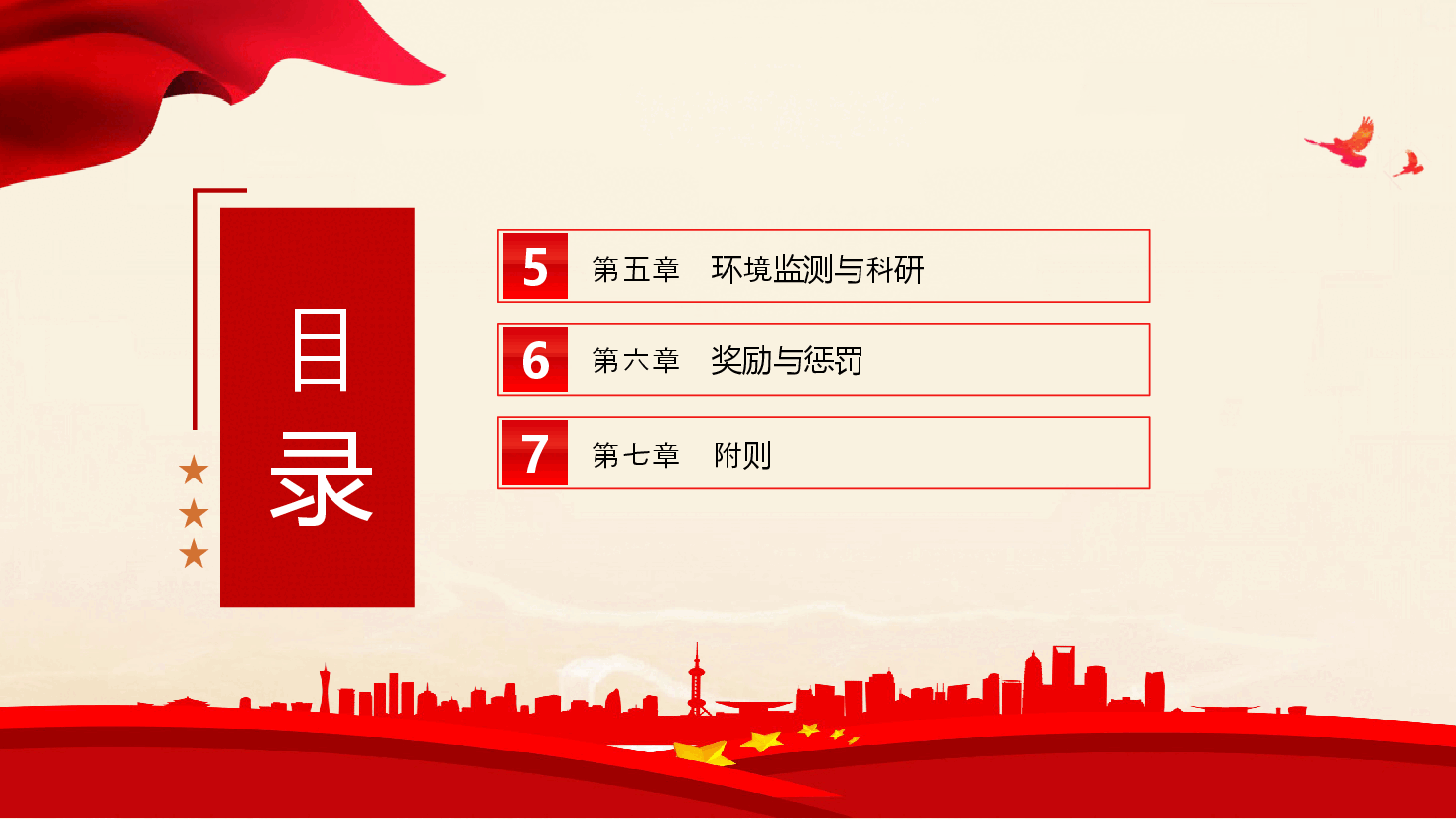 目录

5 第五章 环境监测与科研

6 第六章 奖励与惩罚

7 第七章 附则